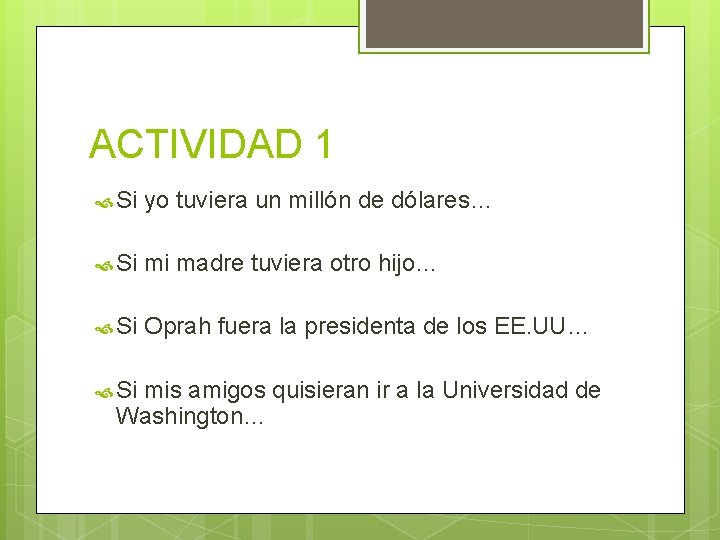 ACTIVIDAD 1

Si yo tuviera un millón de dólares…

Si mi madre tuviera otro hijo…

Si Oprah fuera la presidenta de los EE.UU…

Si mis amigos quisieran ir a la Universidad de Washington…